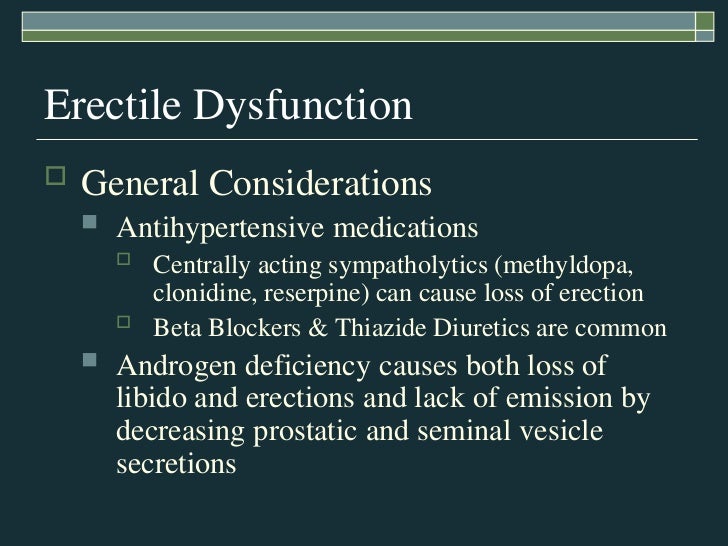 Erectile Dysfunction

General Considerations

Antihypertensive medications

Centrally acting sympatholytics (methyldopa, clonidine, reserpine) can cause loss of erection

Beta Blockers & Thiazide Diuretics are common

Androgen deficiency causes both loss of libido and erections and lack of emission by decreasing prostatic and seminal vesicle secretions